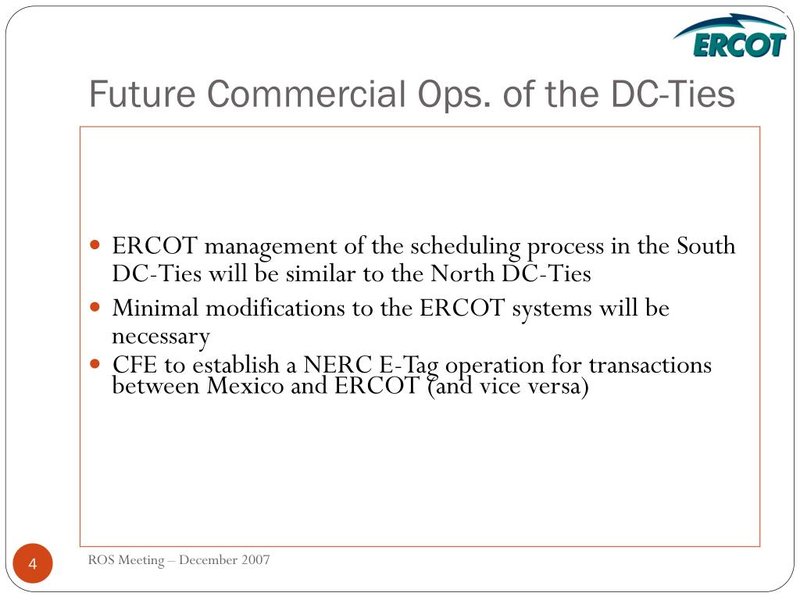 ERCOT

Future Commercial Ops. of the DC-Ties

• ERCOT management of the scheduling process in the South DC-Ties will be similar to the North DC-Ties
• Minimal modifications to the ERCOT systems will be necessary
• CFE to establish a NERC E-Tag operation for transactions between Mexico and ERCOT (and vice versa)

4

ROS Meeting – December 2007